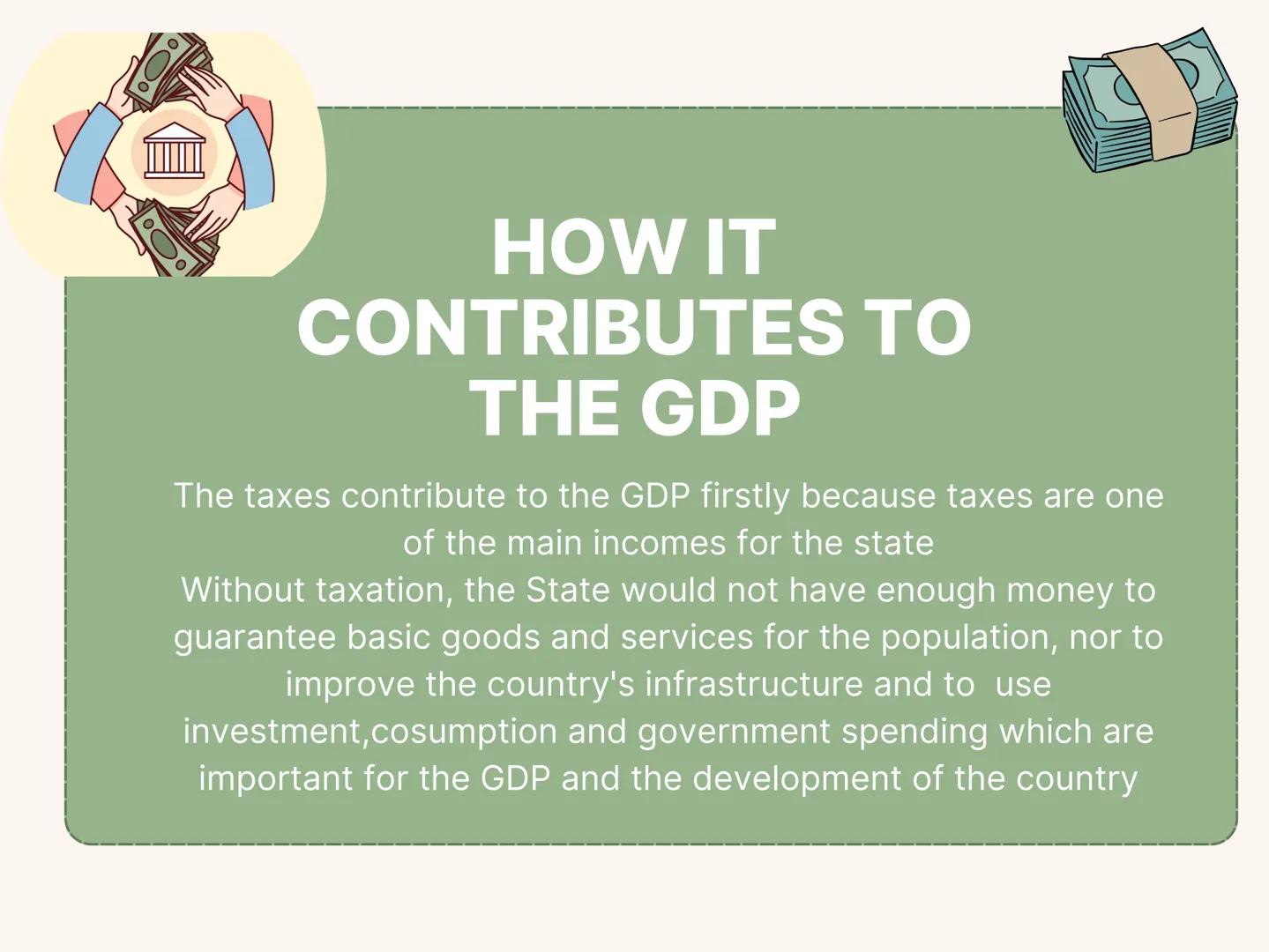 HOW IT CONTRIBUTES TO THE GDP

The taxes contribute to the GDP firstly because taxes are one of the main incomes for the state
Without taxation, the State would not have enough money to guarantee basic goods and services for the population, nor to improve the country's infrastructure and to use investment,cosumption and government spending which are important for the GDP and the development of the country